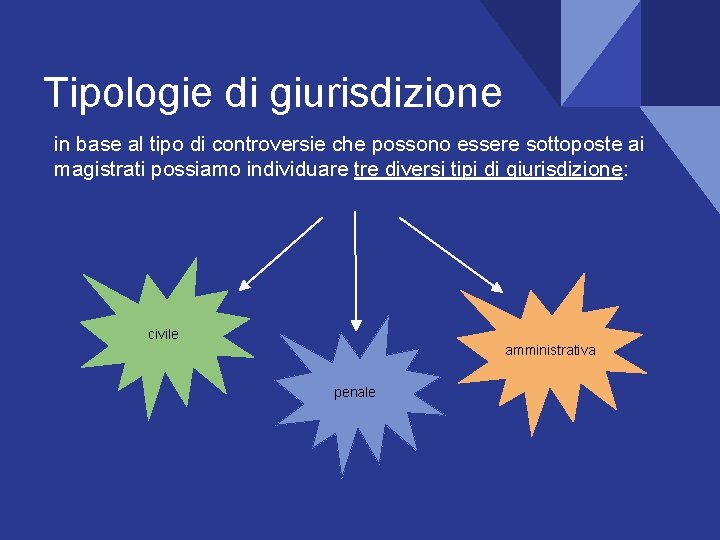 Tipologie di giurisdizione

in base al tipo di controversie che possono essere sottoposte ai magistrati possiamo individuare tre diversi tipi di giurisdizione:

civile

penale

amministrativa